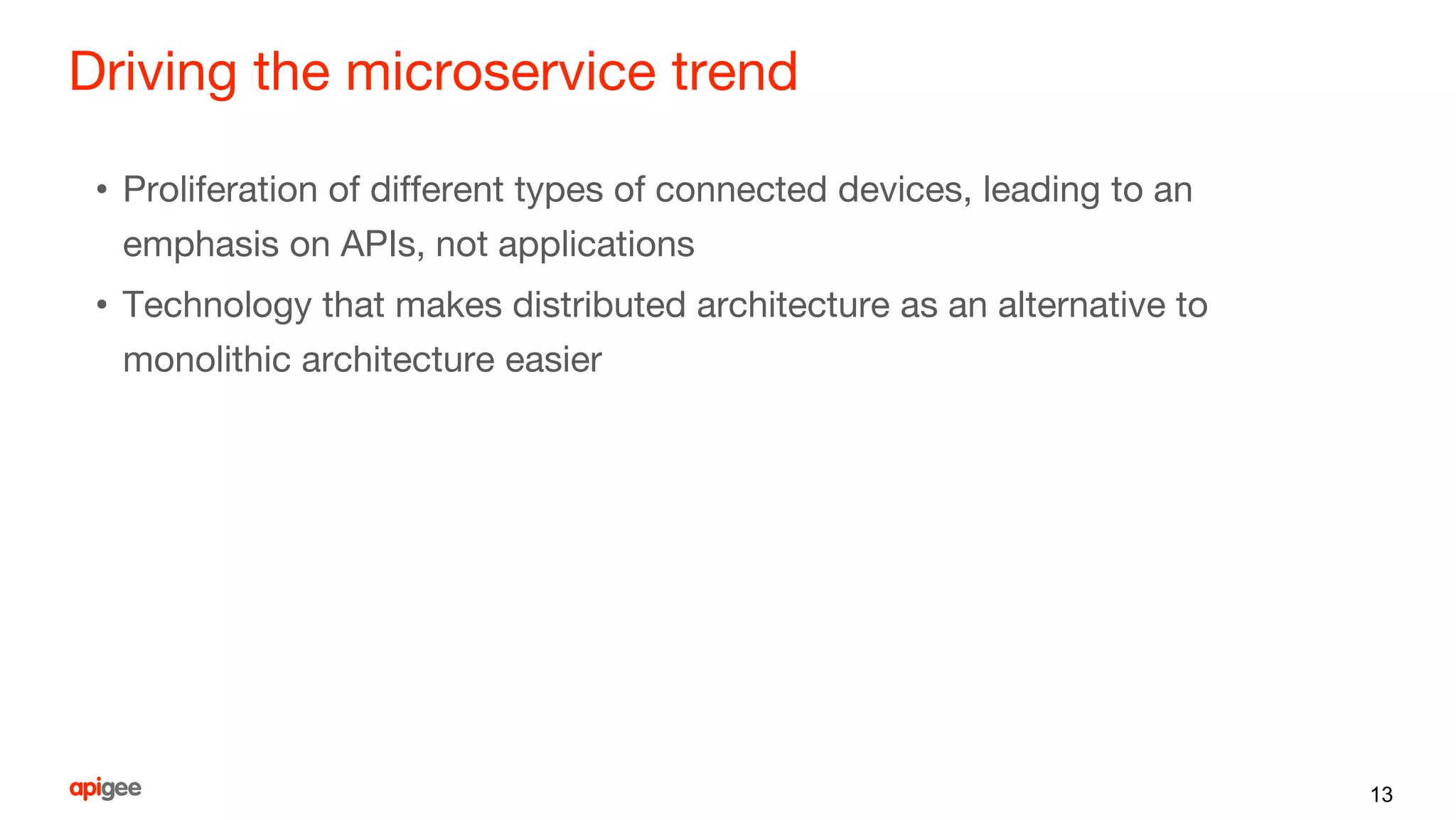 Driving the microservice trend

• Proliferation of different types of connected devices, leading to an emphasis on APIs, not applications

• Technology that makes distributed architecture as an alternative to monolithic architecture easier

apigee

13